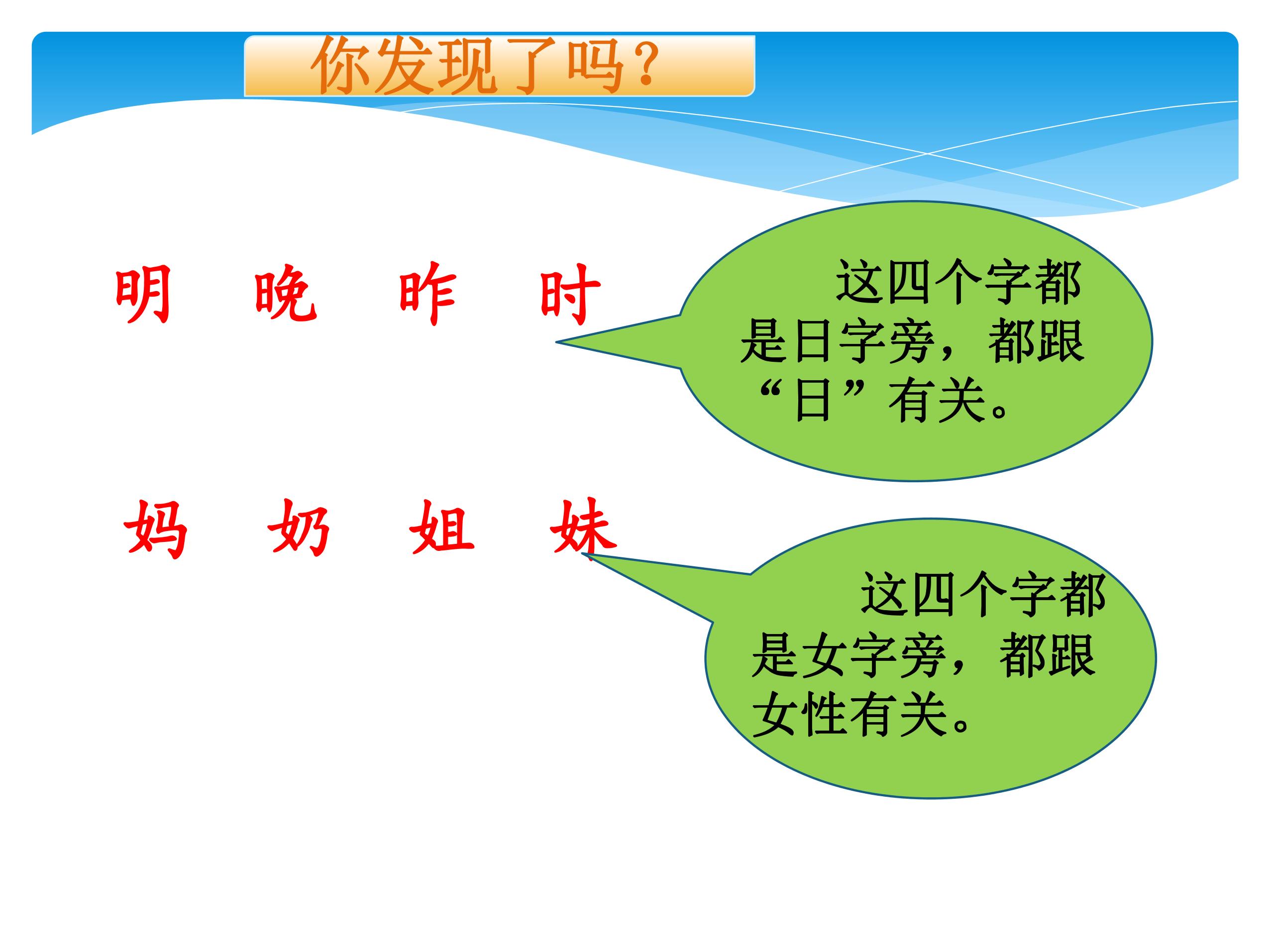 你发现了吗？

明　晚　昨　时

这四个字都是日字旁，都跟“日”有关。

妈　奶　姐　妹

这四个字都是女字旁，都跟女性有关。